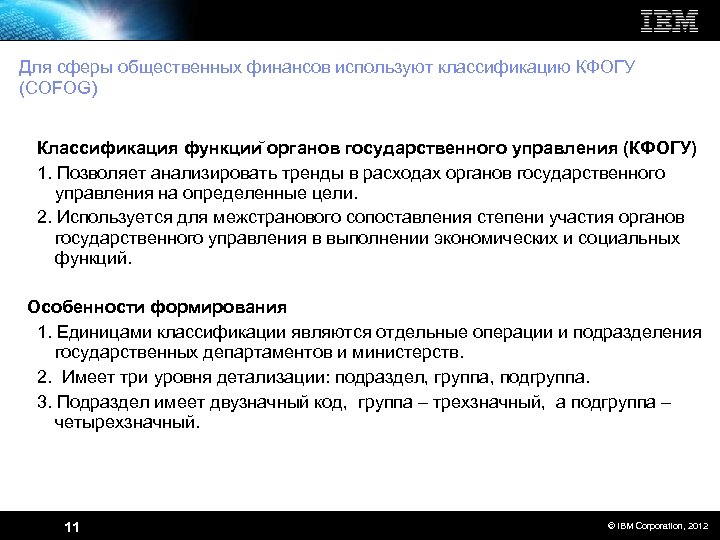 IBM

Для сферы общественных финансов используют классификацию КФОГУ (COFOG)

Классификация функций органов государственного управления (КФОГУ)

1. Позволяет анализировать тренды в расходах органов государственного управления на определенные цели.

2. Используется для межстранового сопоставления степени участия органов государственного управления в выполнении экономических и социальных функций.

Особенности формирования

1. Единицами классификации являются отдельные операции и подразделения государственных департаментов и министерств.

2. Имеет три уровня детализации: подраздел, группа, подгруппа.

3. Подраздел имеет двузначный код, группа – трехзначный, а подгруппа – четырехзначный.

11

© IBM Corporation, 2012